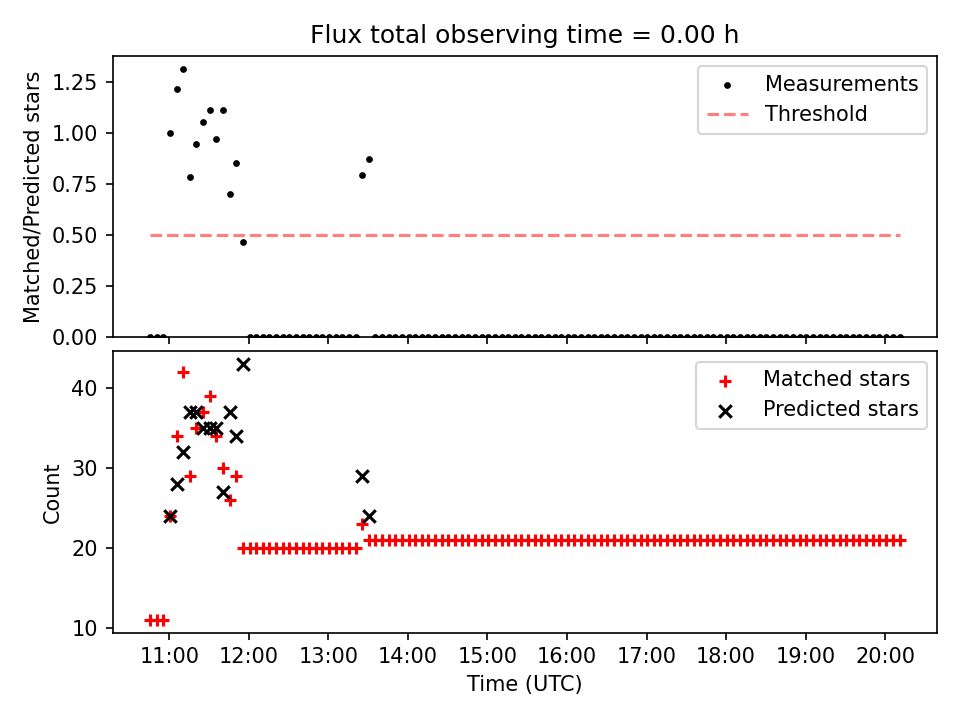 Flux total observing time = 0.00 h

Matched/Predicted stars

1.25
1.00
0.75
0.50
0.25
0.00

Measurements
Threshold

Count

40
30
20
10

Matched stars
Predicted stars

11:00 12:00 13:00 14:00 15:00 16:00 17:00 18:00 19:00 20:00

Time (UTC)